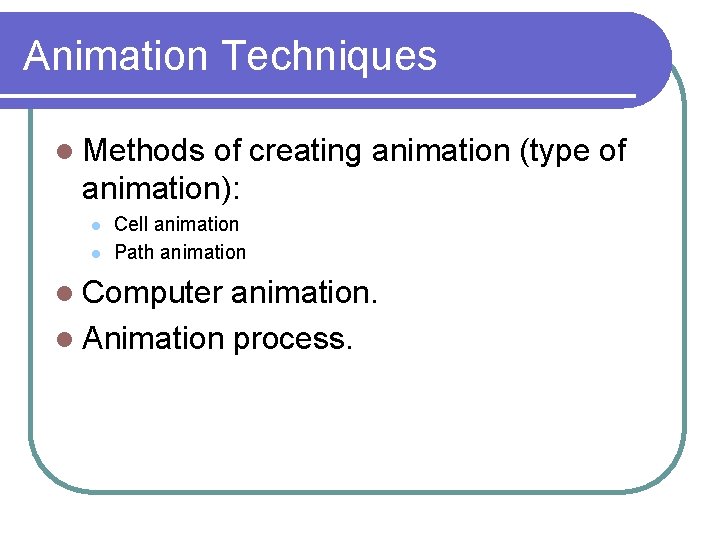 Animation Techniques

- Methods of creating animation (type of animation):
  - Cell animation
  - Path animation
- Computer animation.
- Animation process.